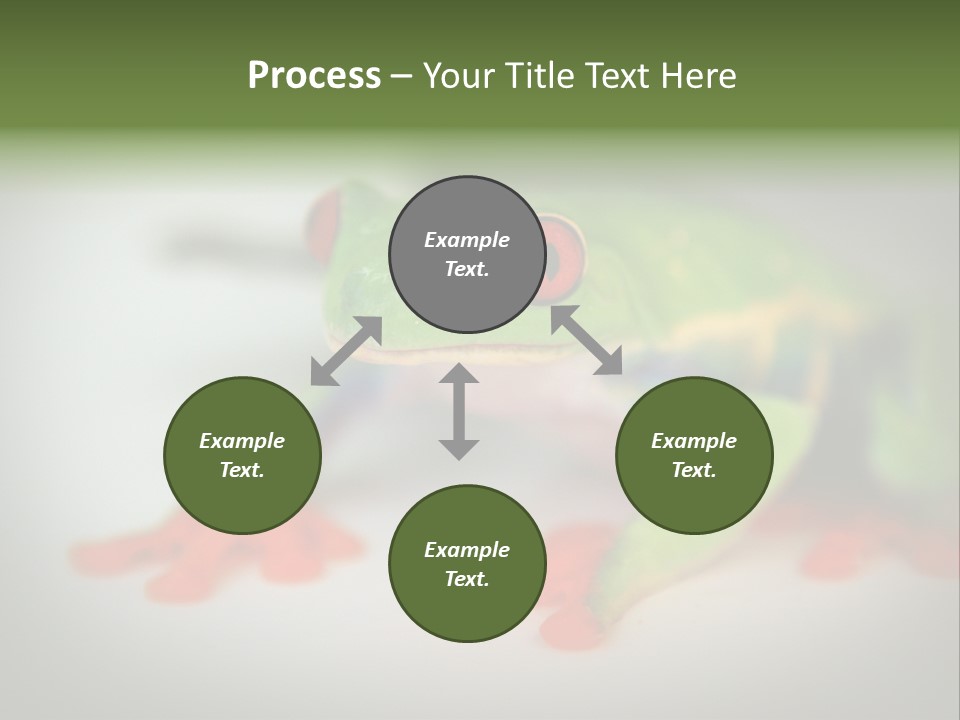 Process – Your Title Text Here

Example Text.

Example Text.

Example Text.

Example Text.